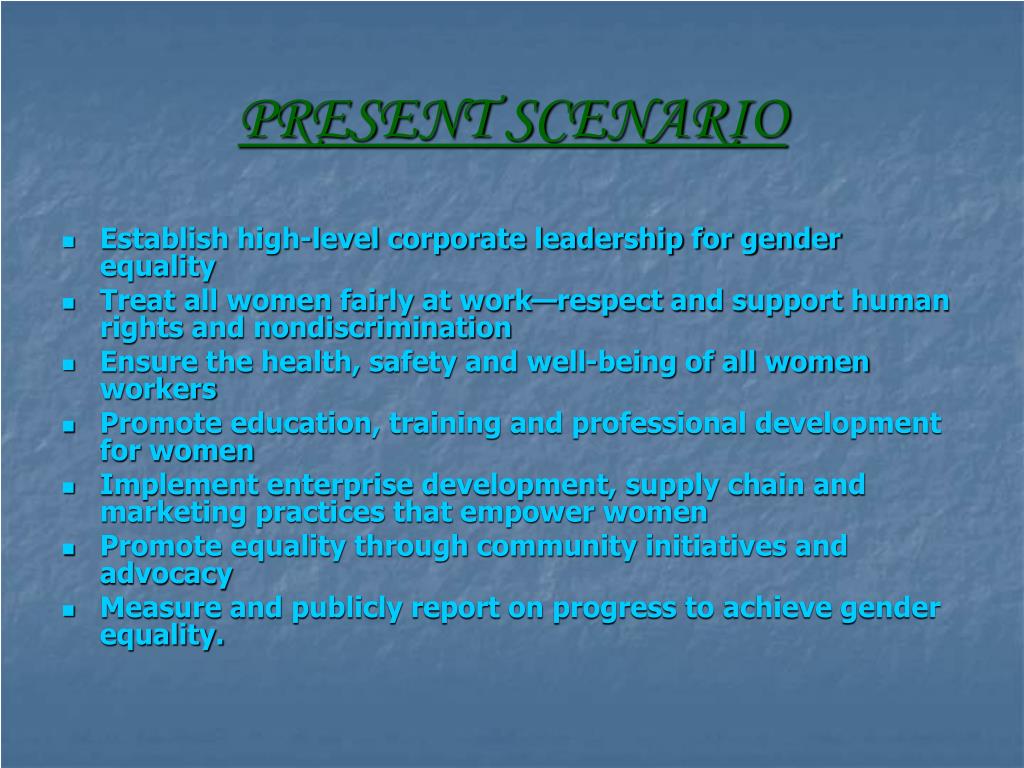 PRESENT SCENARIO

- Establish high-level corporate leadership for gender equality
- Treat all women fairly at work—respect and support human rights and nondiscrimination
- Ensure the health, safety and well-being of all women workers
- Promote education, training and professional development for women
- Implement enterprise development, supply chain and marketing practices that empower women
- Promote equality through community initiatives and advocacy
- Measure and publicly report on progress to achieve gender equality.